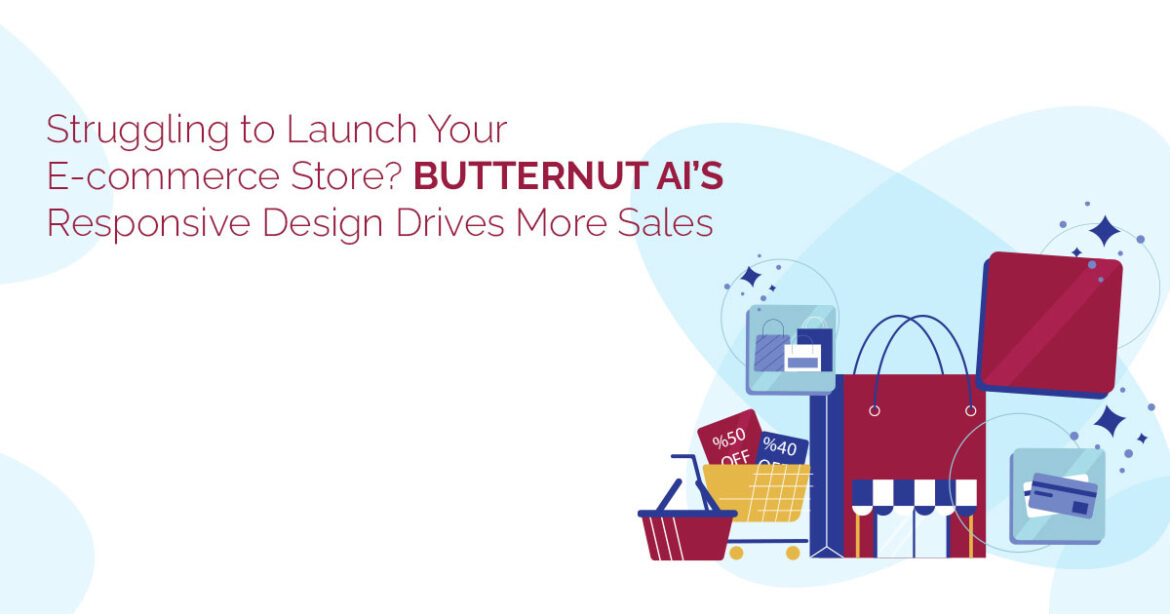 Struggling to Launch Your E-commerce Store? BUTTERNUT AI'S Responsive Design Drives More Sales

%50 OFF

%40